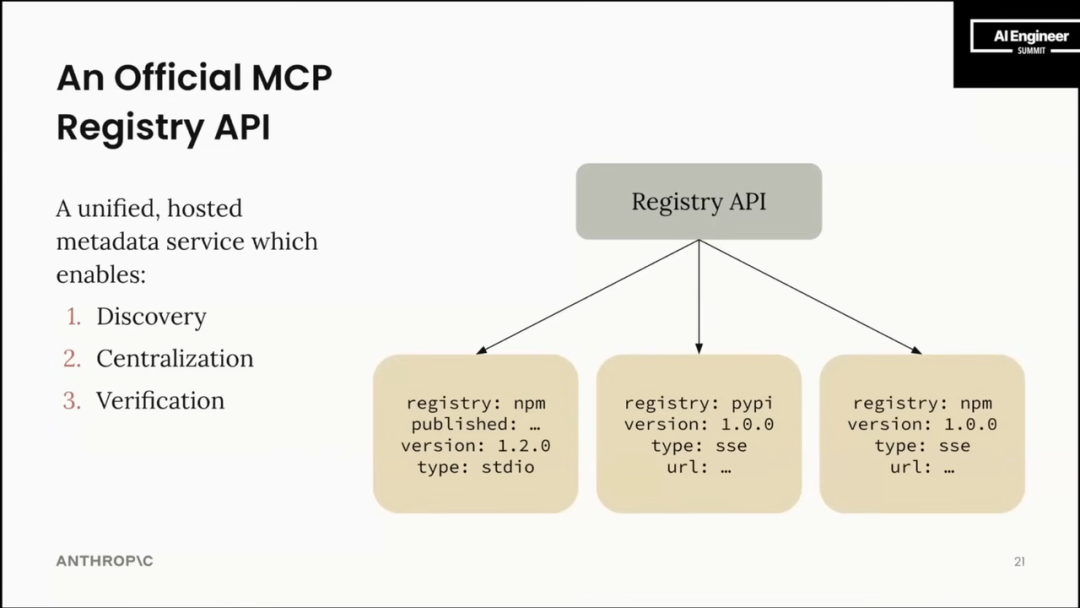 AI Engineer
SUMMIT

An Official MCP Registry API

A unified, hosted metadata service which enables:

1. Discovery
2. Centralization
3. Verification

Registry API

registry: npm
published: …
version: 1.2.0
type: stdio

registry: pypi
version: 1.0.0
type: sse
url: …

registry: npm
version: 1.0.0
type: sse
url: …

ANTHROP\C

21